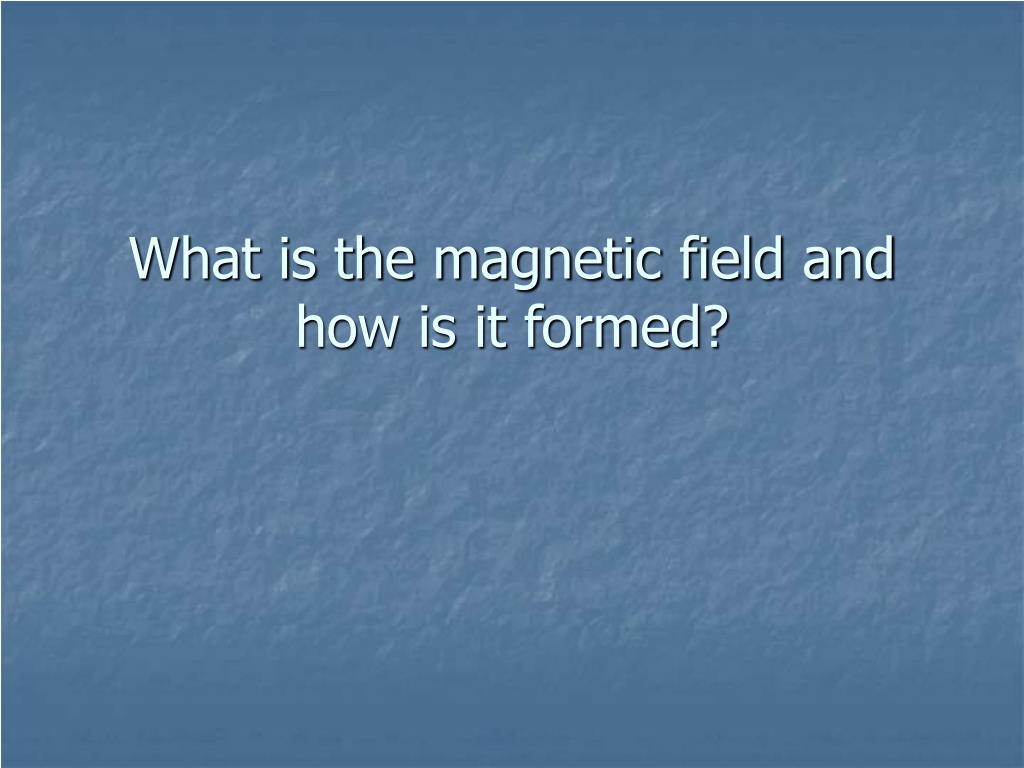 What is the magnetic field and how is it formed?